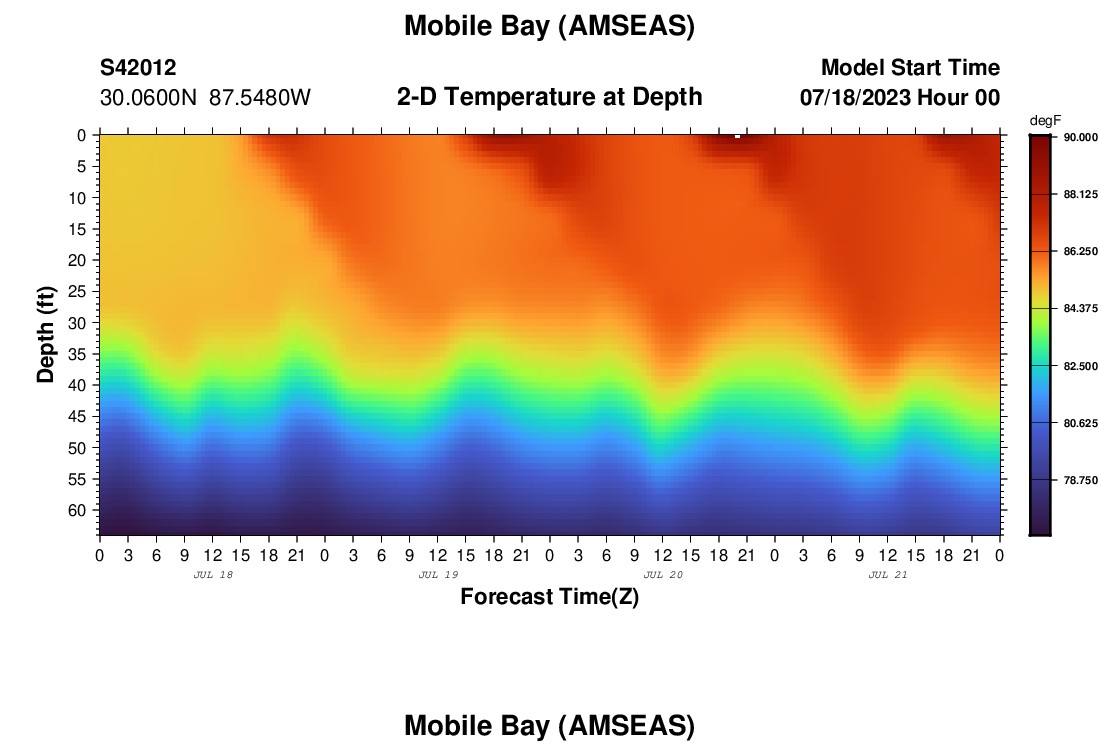 Mobile Bay (AMSEAS)

S42012
30.0600N 87.5480W

2-D Temperature at Depth

Model Start Time
07/18/2023 Hour 00

degF
90.000
88.125
86.250
84.375
82.500
80.625
78.750

Depth (ft)
0
5
10
15
20
25
30
35
40
45
50
55
60

0 3 6 9 12 15 18 21 0 3 6 9 12 15 18 21 0 3 6 9 12 15 18 21 0 3 6 9 12 15 18 21 0

JUL 18
JUL 19
JUL 20
JUL 21

Forecast Time(Z)

Mobile Bay (AMSEAS)